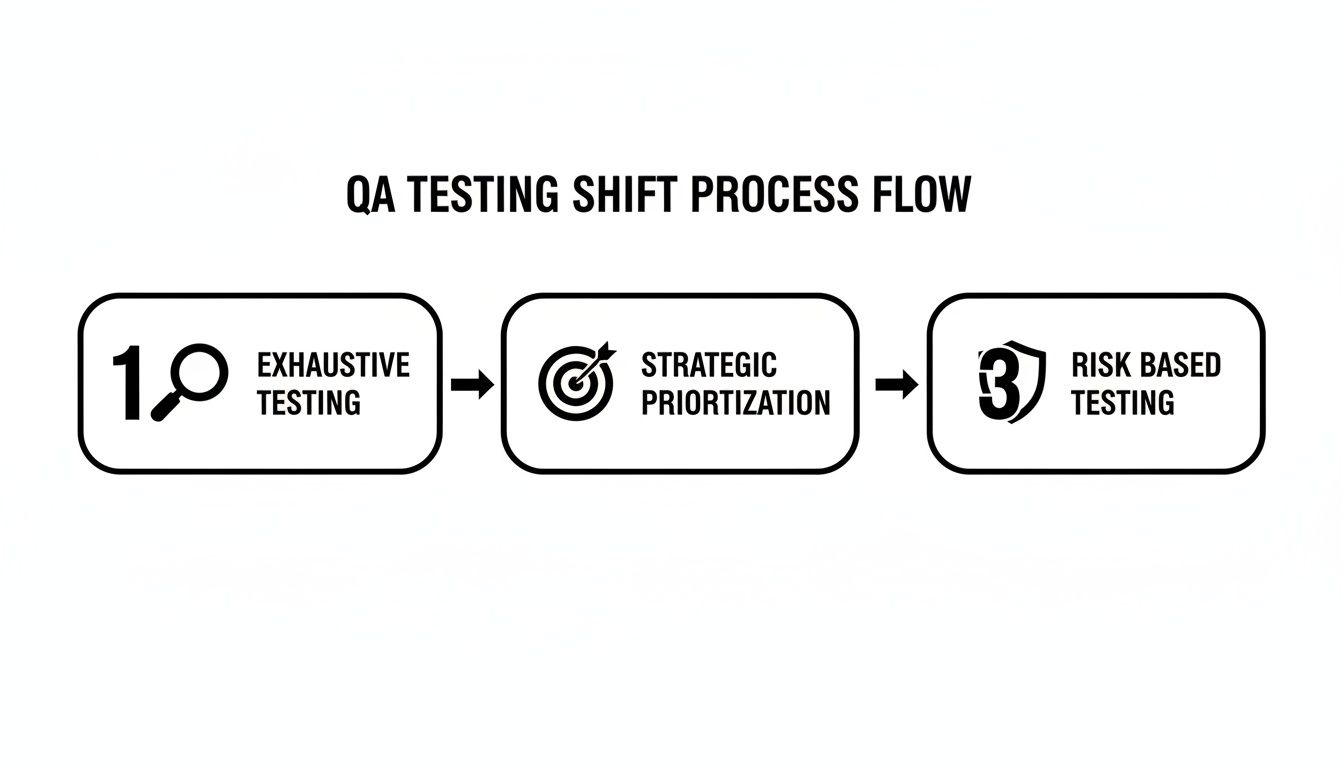 QA TESTING SHIFT PROCESS FLOW

1 EXHAUSTIVE TESTING

STRATEGIC PRIORTIZATION

3 RISK BASED TESTING